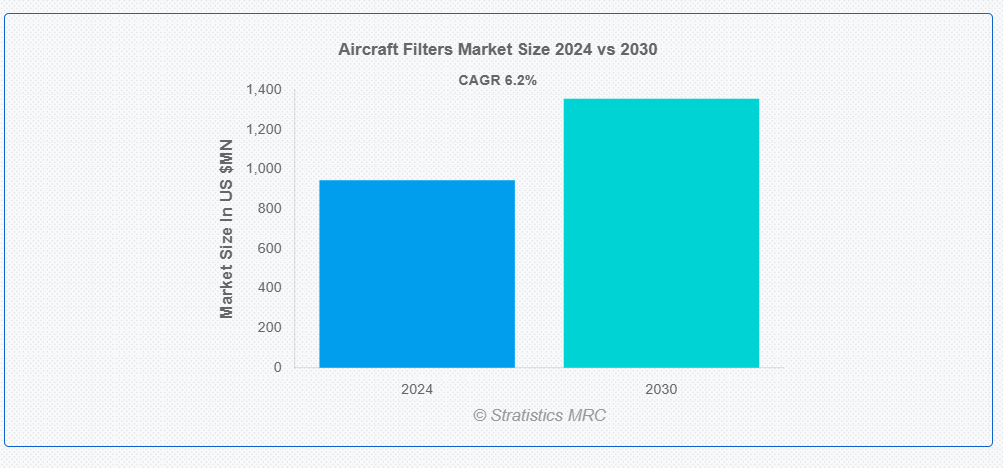 Aircraft Filters Market Size 2024 vs 2030

CAGR 6.2%

Market Size In US $MN

1,400
1,200
1,000
800
600
400
200
0

2024
2030

© Stratistics MRC